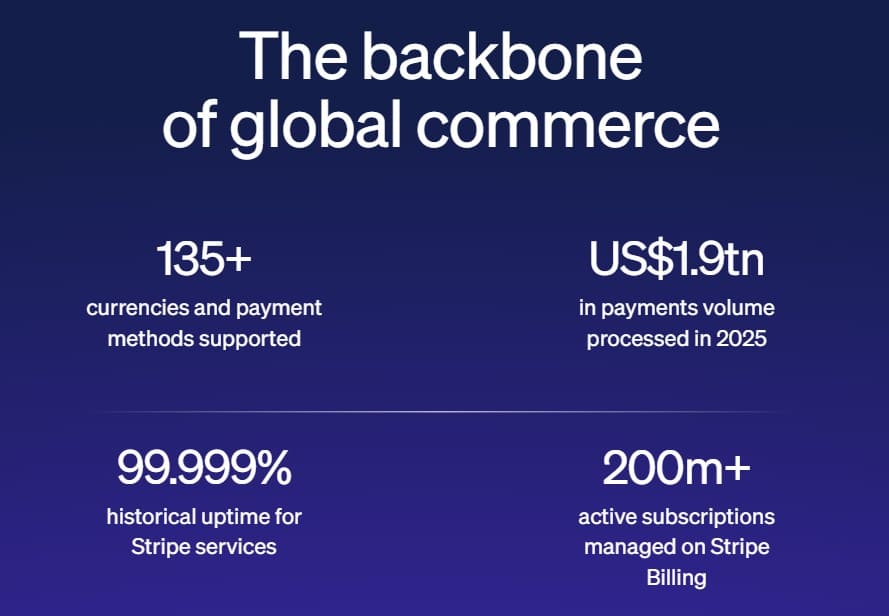 The backbone of global commerce

135+
currencies and payment methods supported

US$1.9tn
in payments volume processed in 2025

99.999%
historical uptime for Stripe services

200m+
active subscriptions managed on Stripe Billing